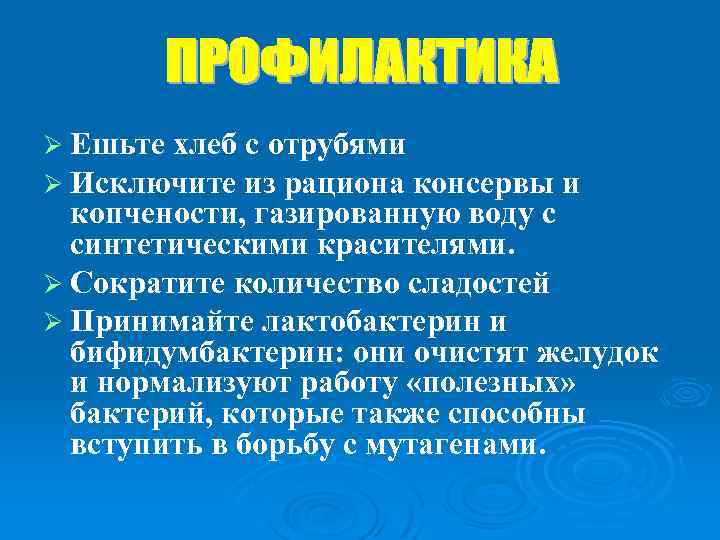 ПРОФИЛАКТИКА

➢ Ешьте хлеб с отрубями

➢ Исключите из рациона консервы и копчености, газированную воду с синтетическими красителями.

➢ Сократите количество сладостей

➢ Принимайте лактобактерин и бифидумбактерин: они очистят желудок и нормализуют работу «полезных» бактерий, которые также способны вступить в борьбу с мутагенами.